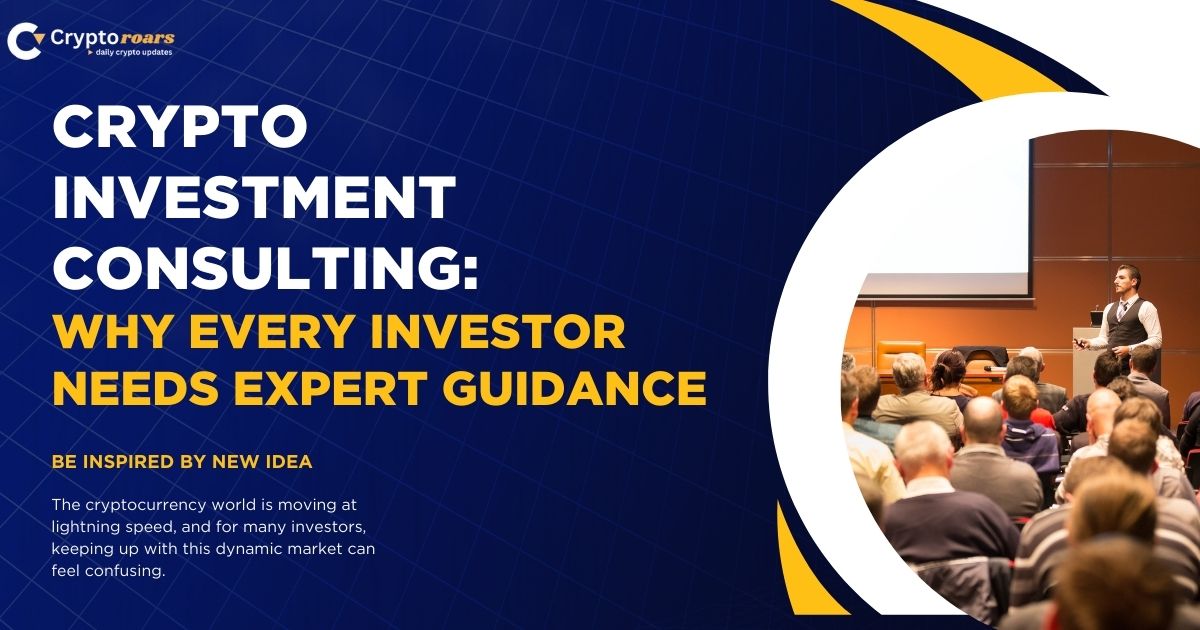 Cryptoroars
daily crypto updates

CRYPTO INVESTMENT CONSULTING:
WHY EVERY INVESTOR NEEDS EXPERT GUIDANCE

BE INSPIRED BY NEW IDEA

The cryptocurrency world is moving at lightning speed, and for many investors, keeping up with this dynamic market can feel confusing.